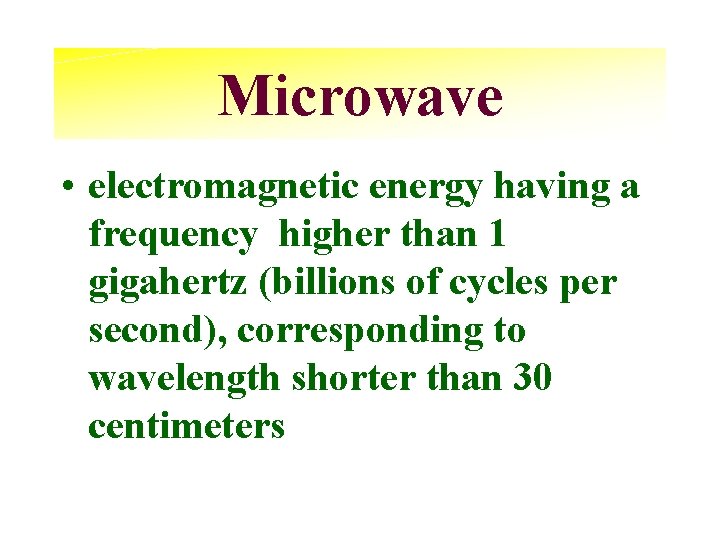 Microwave

• electromagnetic energy having a frequency higher than 1 gigahertz (billions of cycles per second), corresponding to wavelength shorter than 30 centimeters